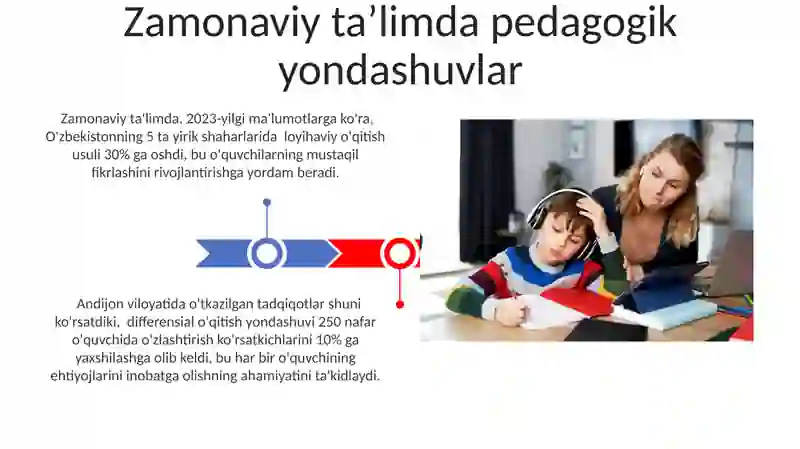 Zamonaviy ta’limda pedagogik yondashuvlar

Zamonaviy ta'limda. 2023-yilgi ma'lumotlarga ko'ra, O'zbekistonning 5 ta yirik shaharlarida loyihaviy o'qitish usuli 30% ga oshdi, bu o'quvchilarning mustaqil fikrlashini rivojlantirishga yordam beradi.

Andijon viloyatida o'tkazilgan tadqiqotlar shuni ko'rsatdiki, differensial o'qitish yondashuvi 250 nafar o'quvchida o'zlashtirish ko'rsatkichlarini 10% ga yaxshilashga olib keldi, bu har bir o'quvchining ehtiyojlarini inobatga olishning ahamiyatini ta'kidlaydi.